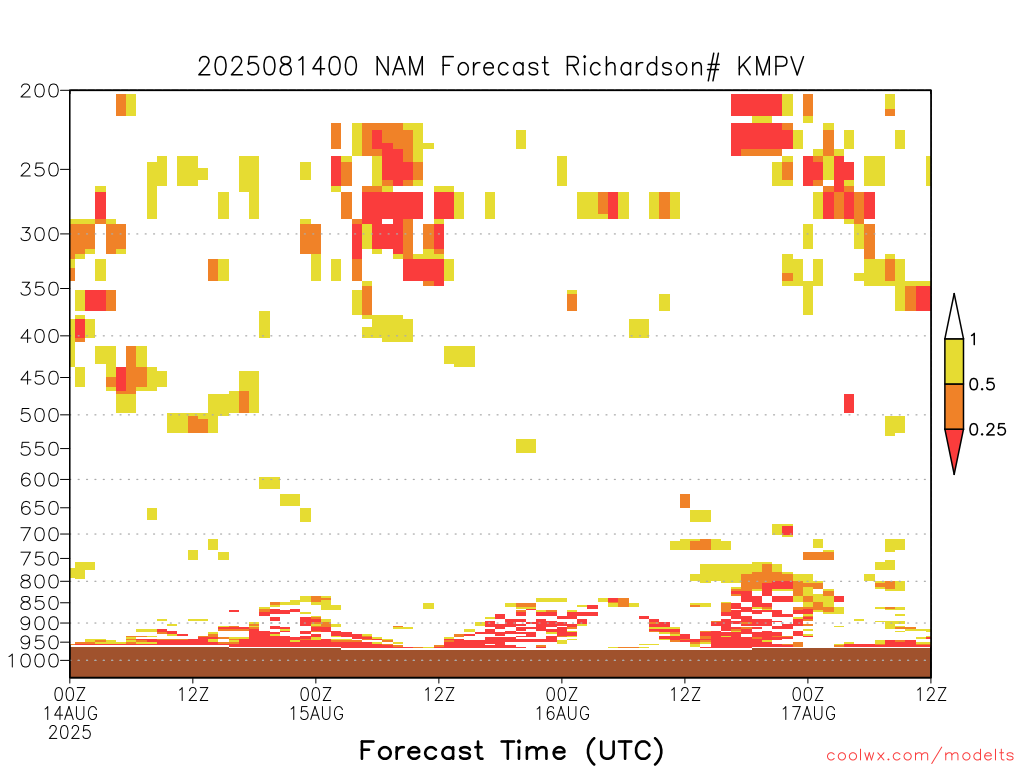 2025081400 NAM Forecast Richardson# KMPV

200
250
300
350
400
450
500
550
600
650
700
750
800
850
900
950
1000

1
0.5
0.25

00Z 14AUG 2025
12Z
00Z 15AUG
12Z
00Z 16AUG
12Z
00Z 17AUG
12Z

Forecast Time (UTC)

coolwx.com/modelts